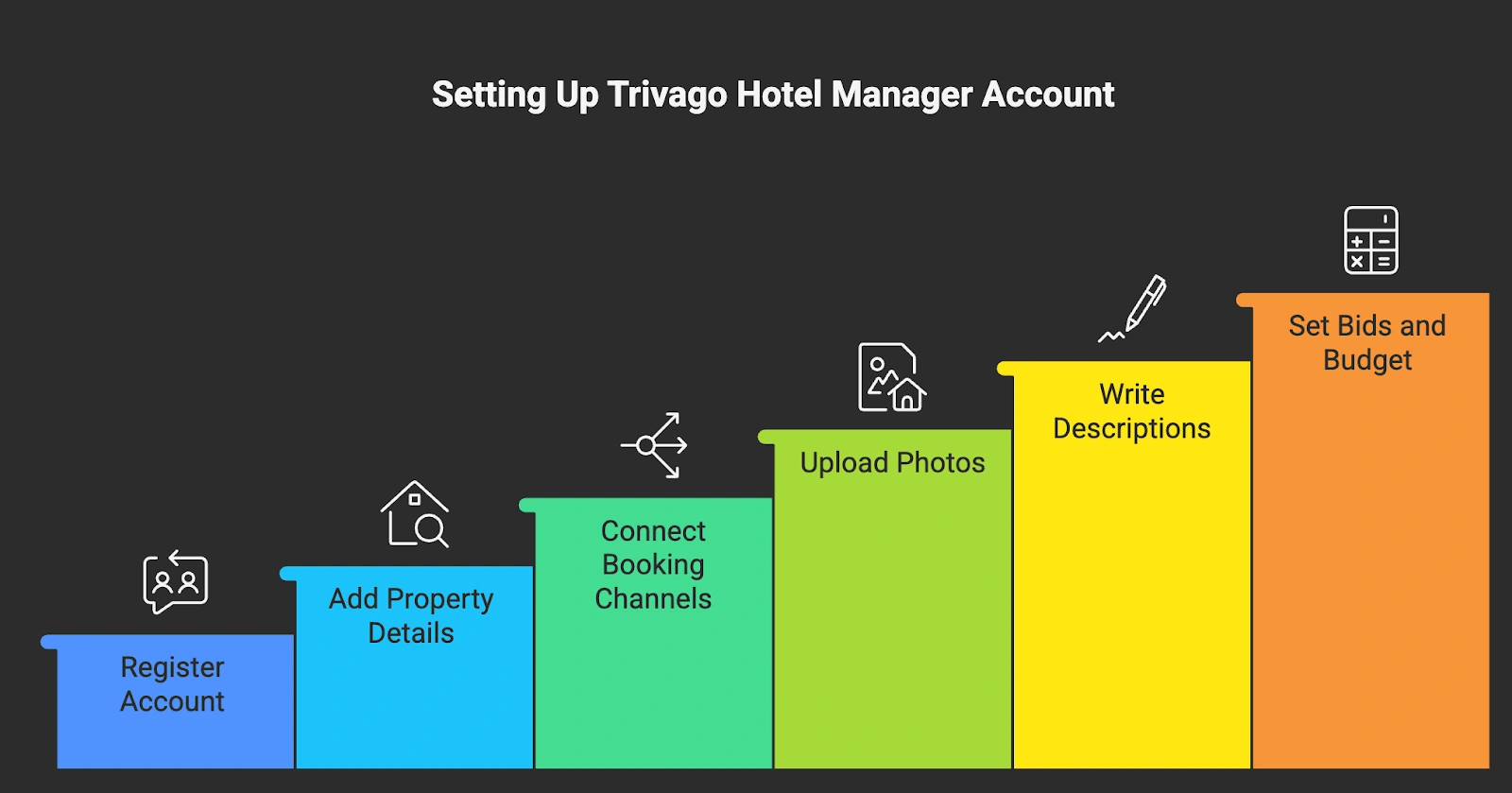 Setting Up Trivago Hotel Manager Account

Register Account

Add Property Details

Connect Booking Channels

Upload Photos

Write Descriptions

Set Bids and Budget